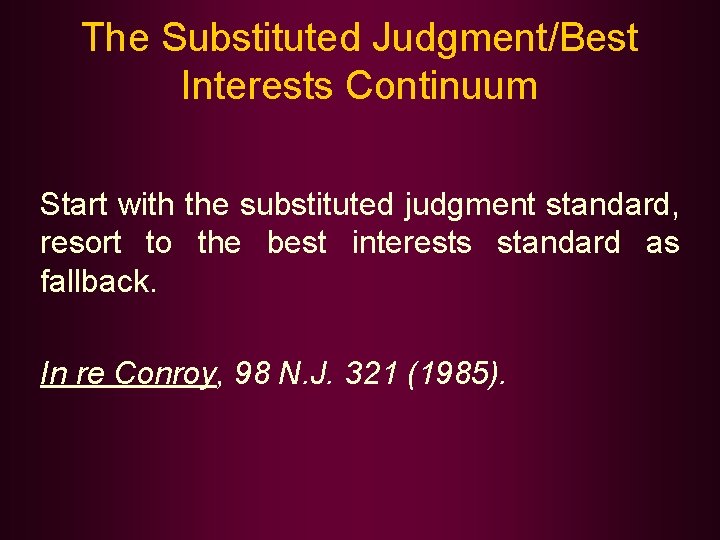 The Substituted Judgment/Best Interests Continuum

Start with the substituted judgment standard, resort to the best interests standard as fallback.

In re Conroy, 98 N.J. 321 (1985).